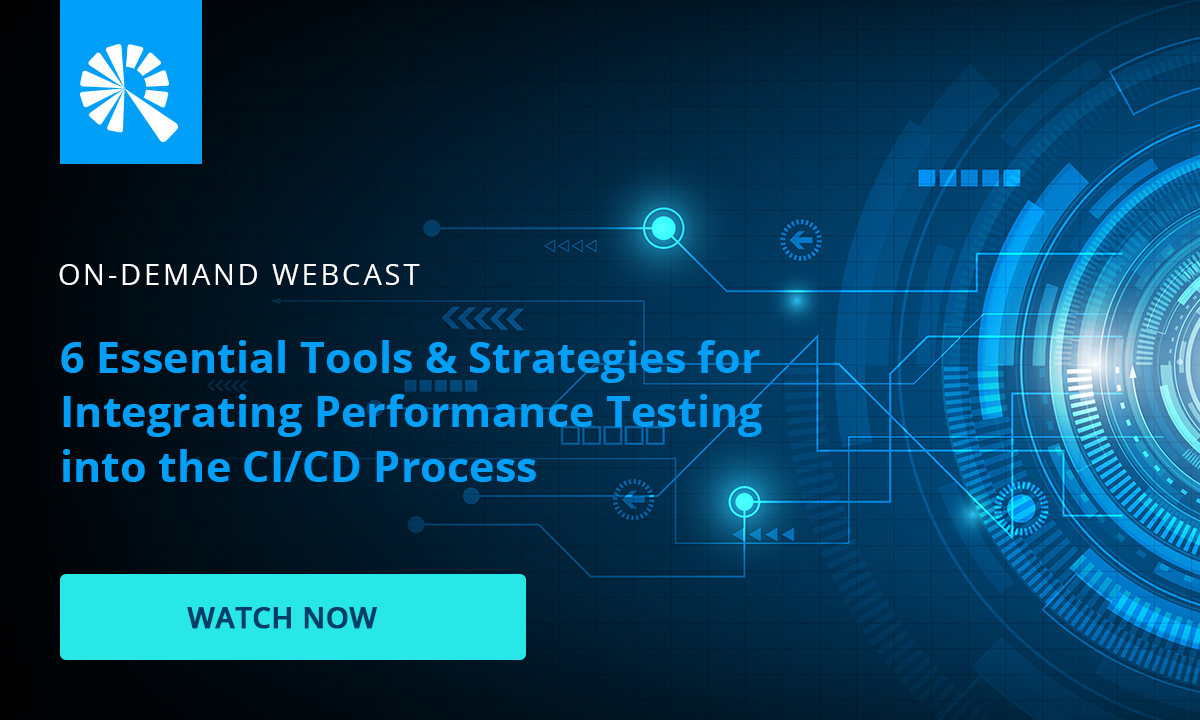 ON-DEMAND WEBCAST

6 Essential Tools & Strategies for Integrating Performance Testing into the CI/CD Process

WATCH NOW